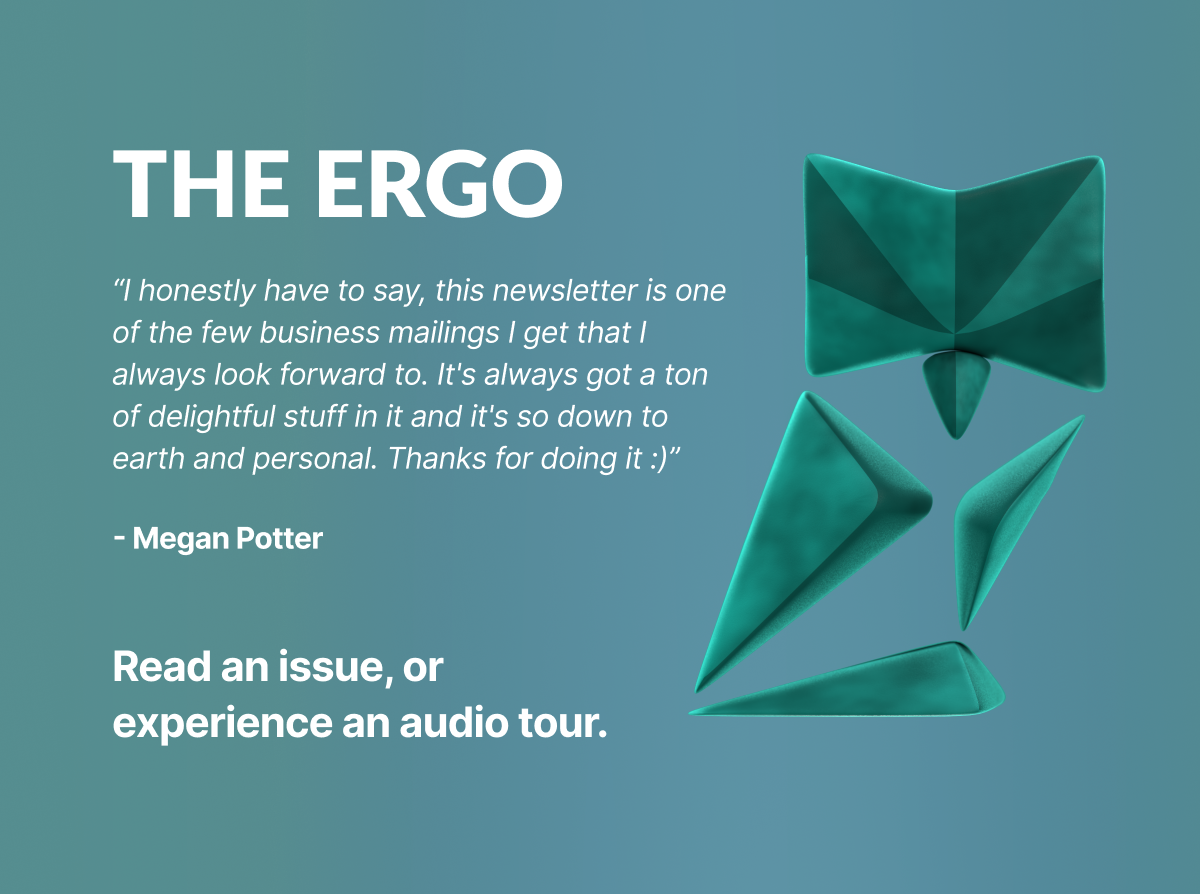 THE ERGO

“I honestly have to say, this newsletter is one of the few business mailings I get that I always look forward to. It's always got a ton of delightful stuff in it and it's so down to earth and personal. Thanks for doing it :)”

- Megan Potter

Read an issue, or experience an audio tour.